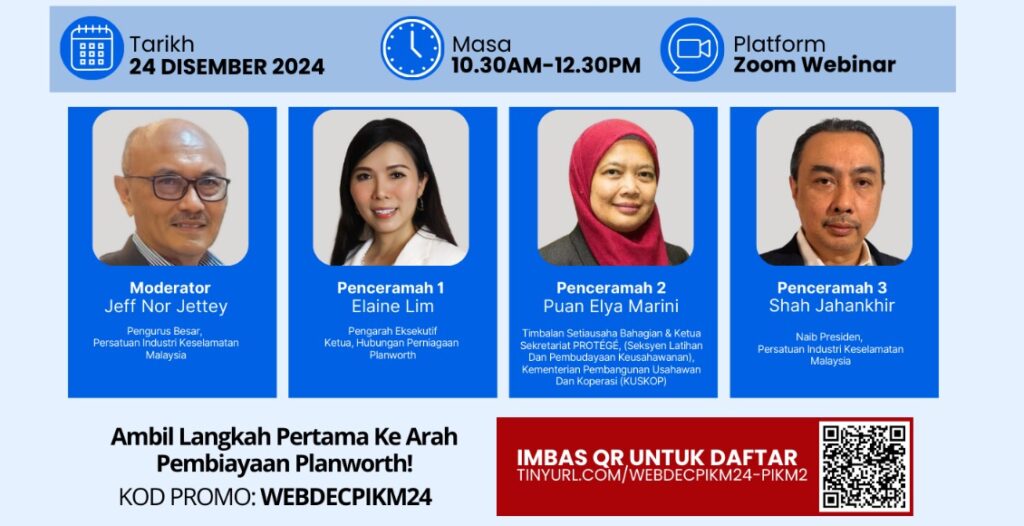 Tarikh
24 DISEMBER 2024

Masa
10.30AM-12.30PM

Platform
Zoom Webinar

Moderator
Jeff Nor Jettey
Pengurus Besar, Persatuan Industri Keselamatan Malaysia

Penceramah 1
Elaine Lim
Pengarah Eksekutif Ketua, Hubungan Perniagaan Planworth

Penceramah 2
Puan Elya Marini
Timbalan Setiausaha Bahagian & Ketua Sekretariat PROTÉGÉ, (Seksyen Latihan Dan Pembudayaan Keusahawanan), Kementerian Pembangunan Usahawan Dan Koperasi (KUSKOP)

Penceramah 3
Shah Jahankhir
Naib Presiden, Persatuan Industri Keselamatan Malaysia

Ambil Langkah Pertama Ke Arah Pembiayaan Planworth!
KOD PROMO: WEBDECPIKM24

IMBAS QR UNTUK DAFTAR
TINYURL.COM/WEBDECPIKM24-PIKM2